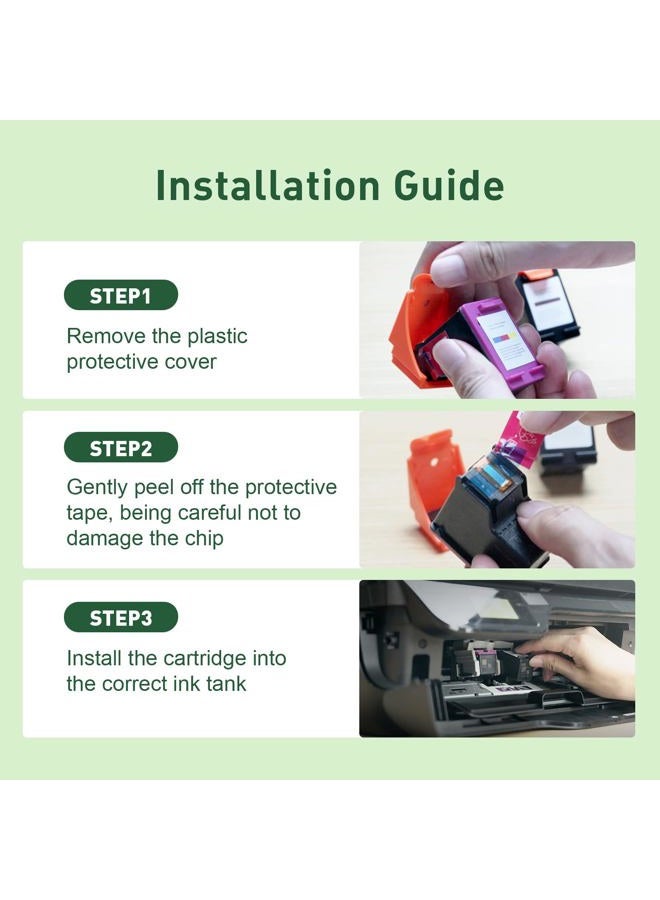 Installation Guide

STEP1

Remove the plastic protective cover

STEP2

Gently peel off the protective tape, being careful not to damage the chip

STEP3

Install the cartridge into the correct ink tank